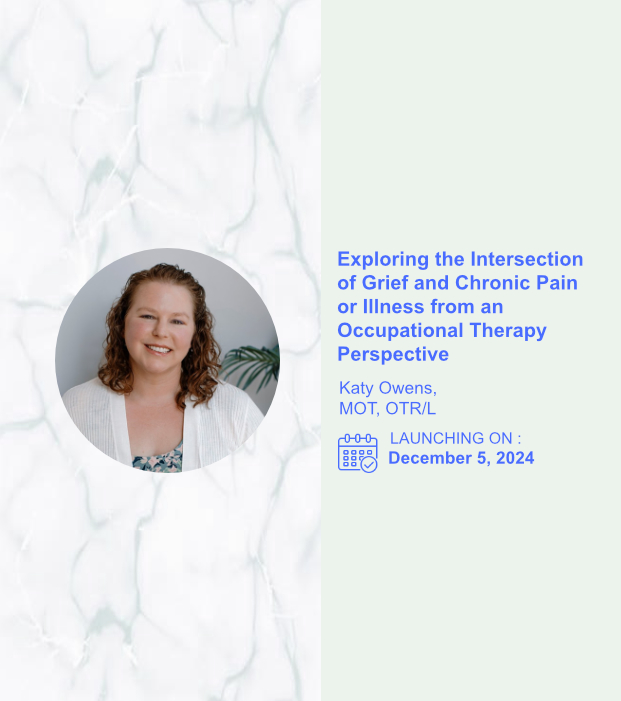 Exploring the Intersection of Grief and Chronic Pain or Illness from an Occupational Therapy Perspective

Katy Owens, MOT, OTR/L

LAUNCHING ON :
December 5, 2024